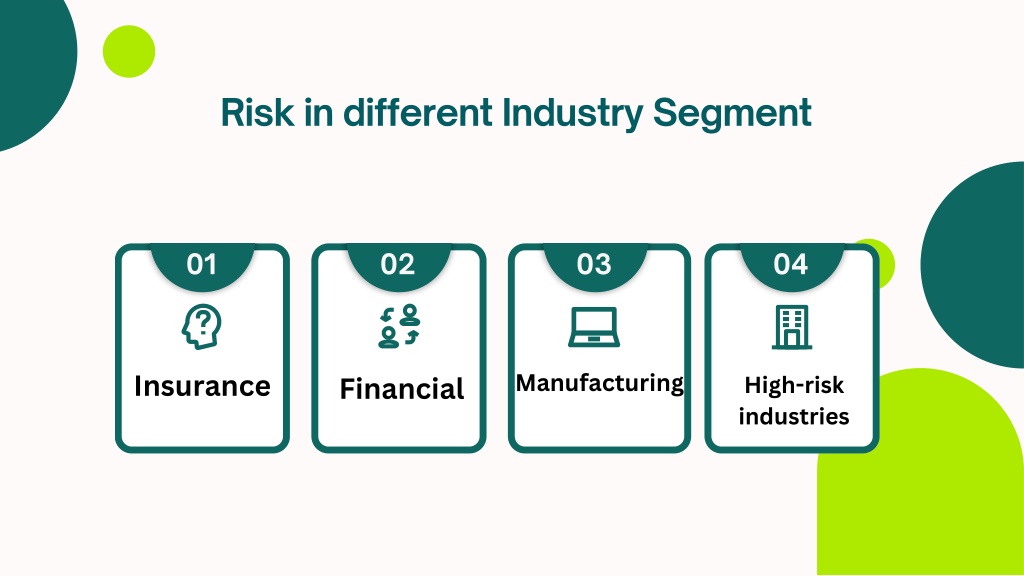 Risk in different Industry Segment

01
Insurance

02
Financial

03
Manufacturing

04
High-risk industries